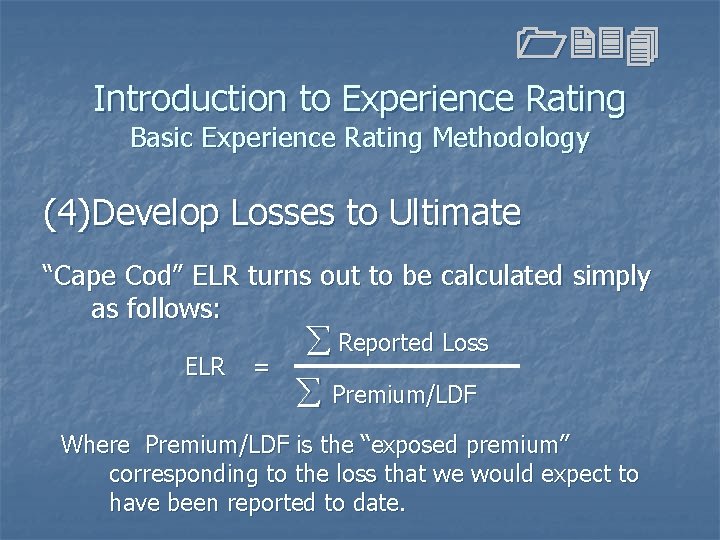 Introduction to Experience Rating
Basic Experience Rating Methodology

(4)Develop Losses to Ultimate

“Cape Cod” ELR turns out to be calculated simply as follows:

$\text{ELR} = \frac{\sum \text{Reported Loss}}{\sum \text{Premium/LDF}}$

Where Premium/LDF is the “exposed premium” corresponding to the loss that we would expect to have been reported to date.